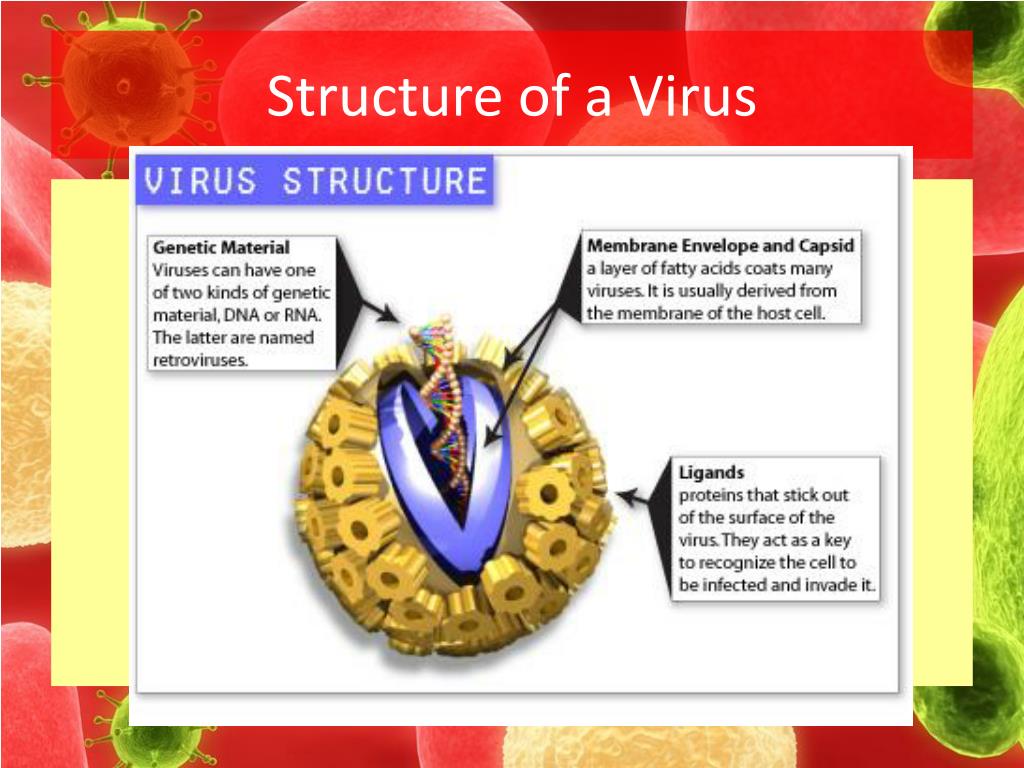 Structure of a Virus

VIRUS STRUCTURE

Genetic Material
Viruses can have one of two kinds of genetic material, DNA or RNA. The latter are named retroviruses.

Membrane Envelope and Capsid
a layer of fatty acids coats many viruses. It is usually derived from the membrane of the host cell.

Ligands
proteins that stick out of the surface of the virus. They act as a key to recognize the cell to be infected and invade it.